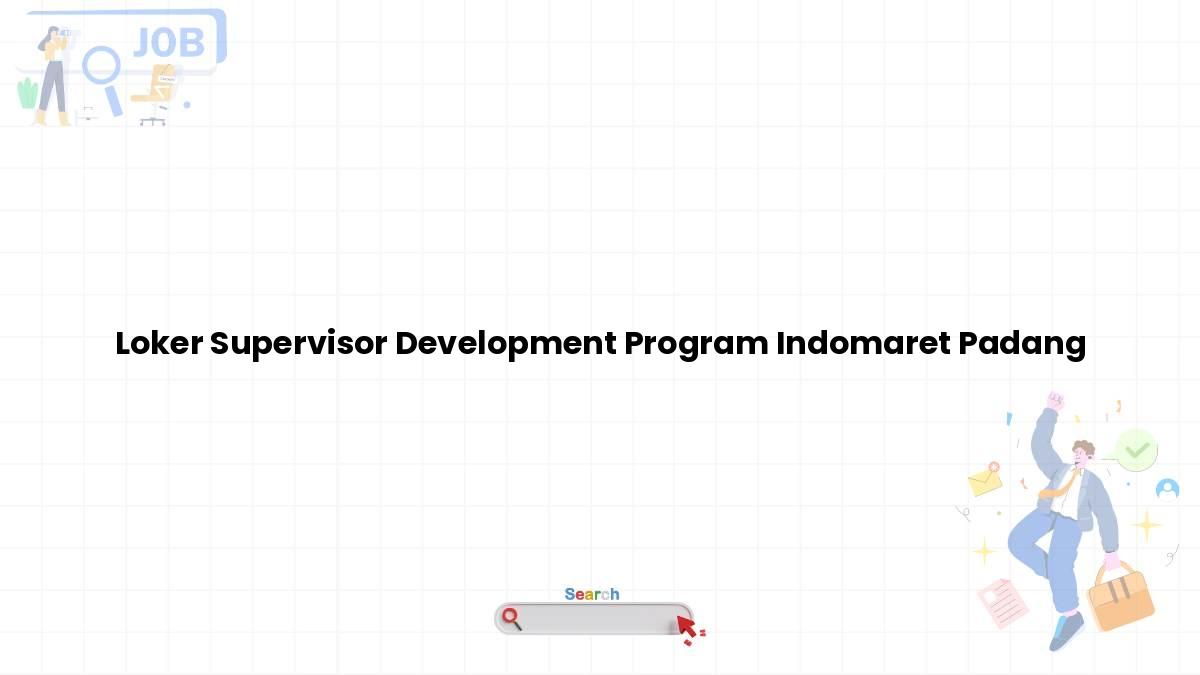 JOB

Loker Supervisor Development Program Indomaret Padang

Search